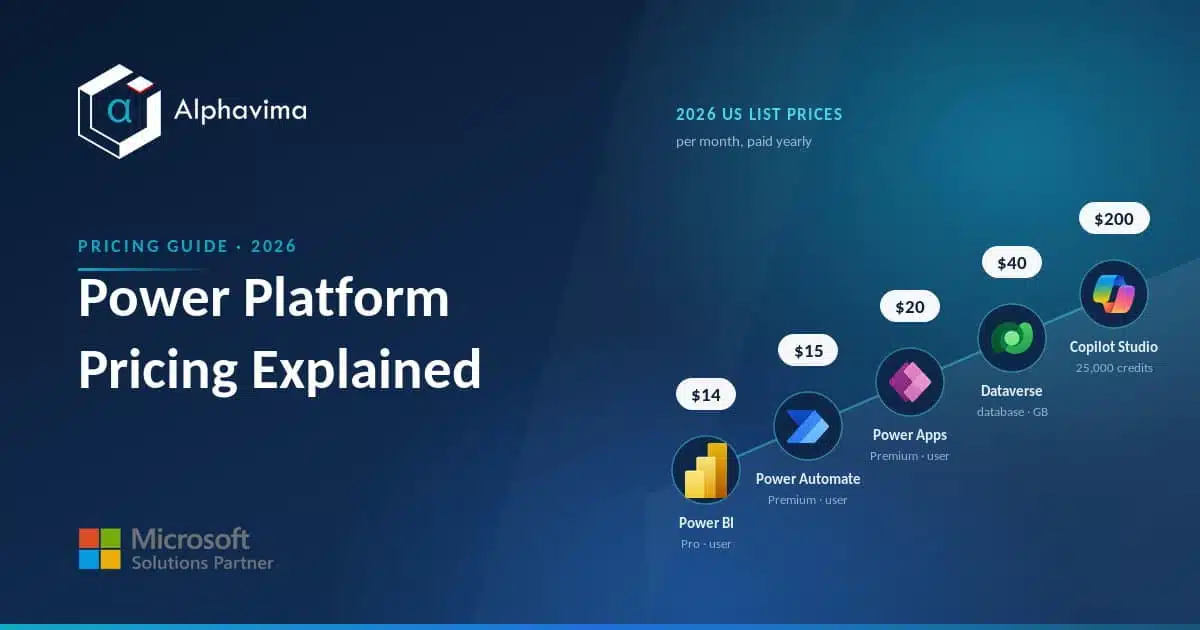 Alphavima

PRICING GUIDE · 2026

Power Platform Pricing Explained

Microsoft
Solutions Partner

2026 US LIST PRICES
per month, paid yearly

$14
Power BI
Pro · user

$15
Power Automate
Premium · user

$20
Power Apps
Premium · user

$40
Dataverse
database · GB

$200
Copilot Studio
25,000 credits